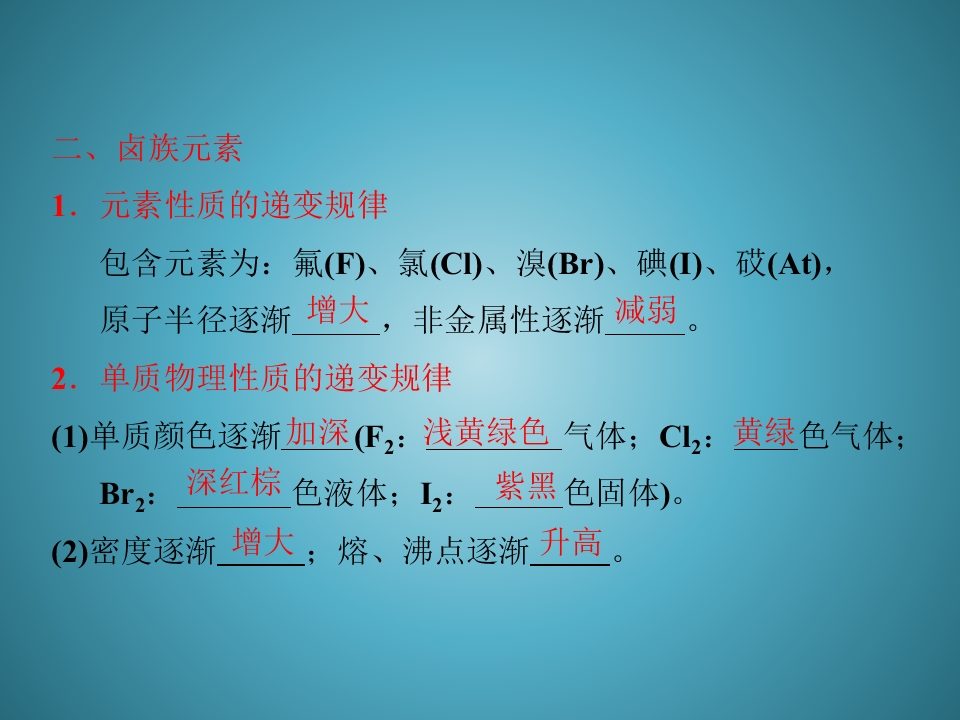 二、卤族元素

1．元素性质的递变规律

包含元素为：氟(F)、氯(Cl)、溴(Br)、碘(I)、砹(At)，原子半径逐渐增大，非金属性逐渐减弱。

2．单质物理性质的递变规律

(1)单质颜色逐渐加深($F_2$：浅黄绿色气体；$Cl_2$：黄绿色气体；$Br_2$：深红棕色液体；$I_2$：紫黑色固体)。

(2)密度逐渐增大；熔、沸点逐渐升高。